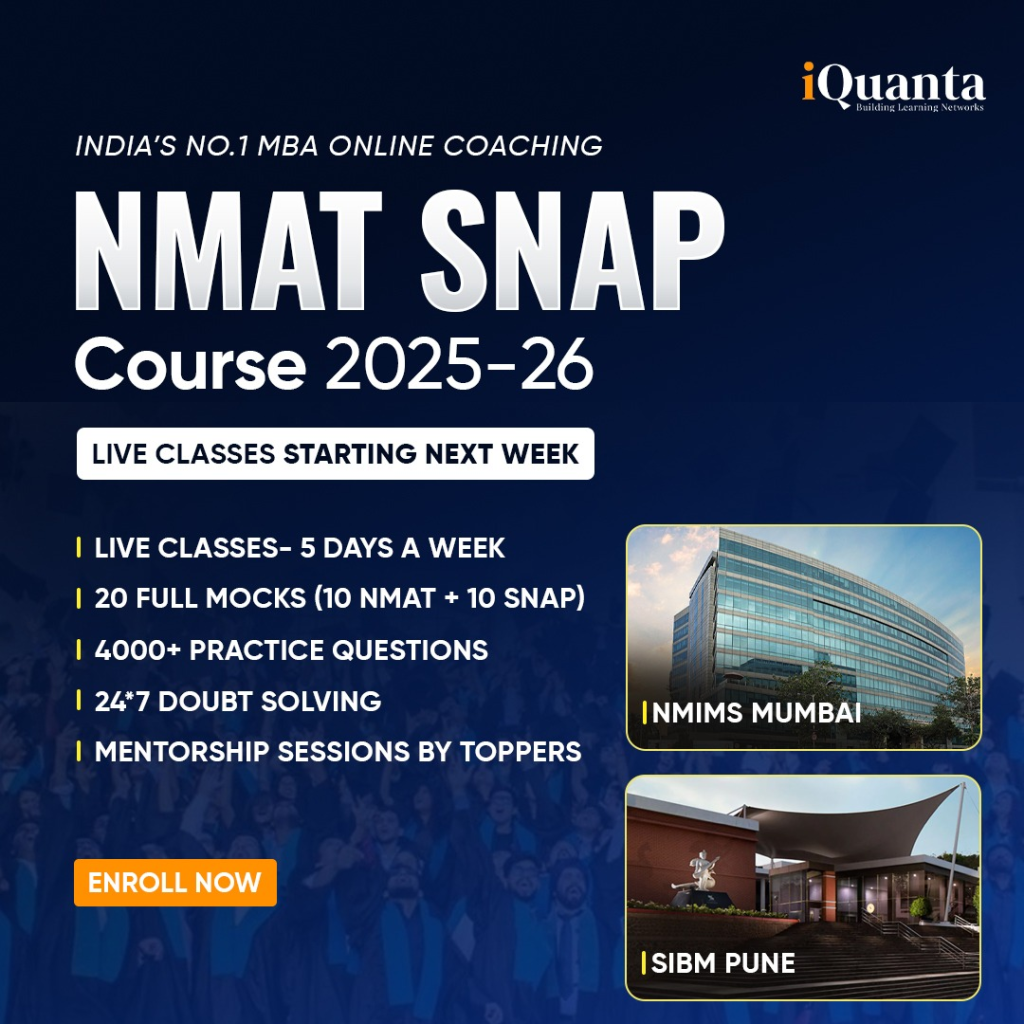 iQuanta
Building Learning Networks

INDIA'S NO.1 MBA ONLINE COACHING

NMAT SNAP

Course 2025-26

LIVE CLASSES STARTING NEXT WEEK

LIVE CLASSES- 5 DAYS A WEEK

20 FULL MOCKS (10 NMAT + 10 SNAP)

4000+ PRACTICE QUESTIONS

24*7 DOUBT SOLVING

MENTORSHIP SESSIONS BY TOPPERS

ENROLL NOW

NMIMS MUMBAI

SIBM PUNE